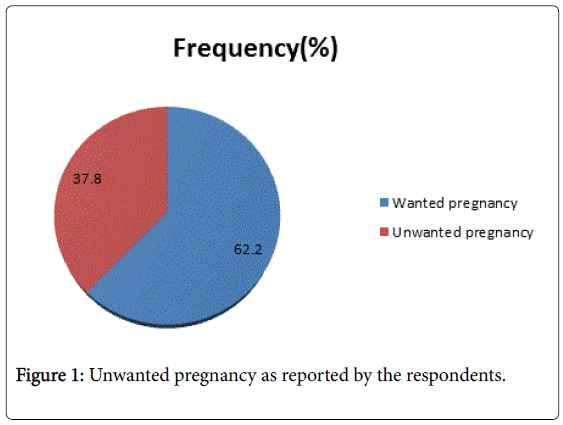 Frequency(%)

37.8

62.2

Wanted pregnancy

Unwanted pregnancy

Figure 1: Unwanted pregnancy as reported by the respondents.